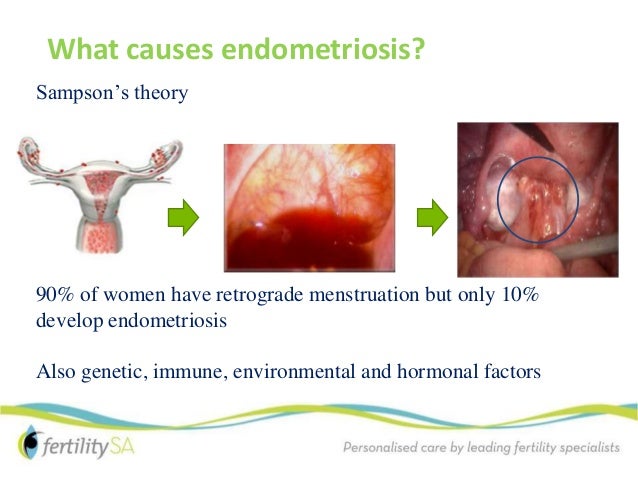 What causes endometriosis?

Sampson's theory

90% of women have retrograde menstruation but only 10% develop endometriosis

Also genetic, immune, environmental and hormonal factors

fertilitySA

Personalised care by leading fertility specialists